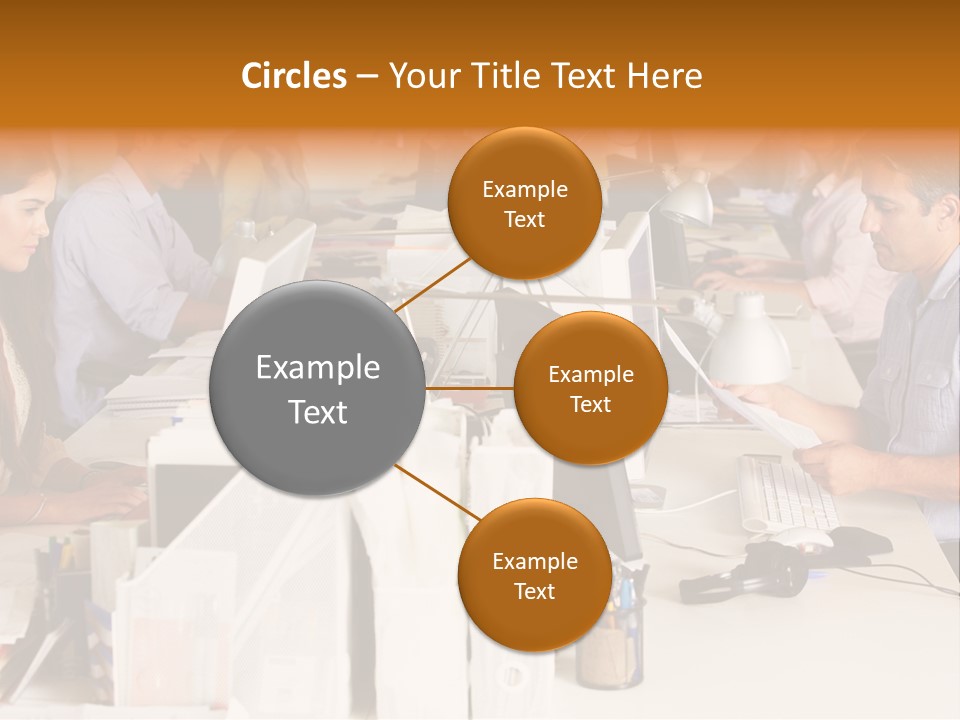 Circles – Your Title Text Here

Example Text

Example Text

Example Text

Example Text